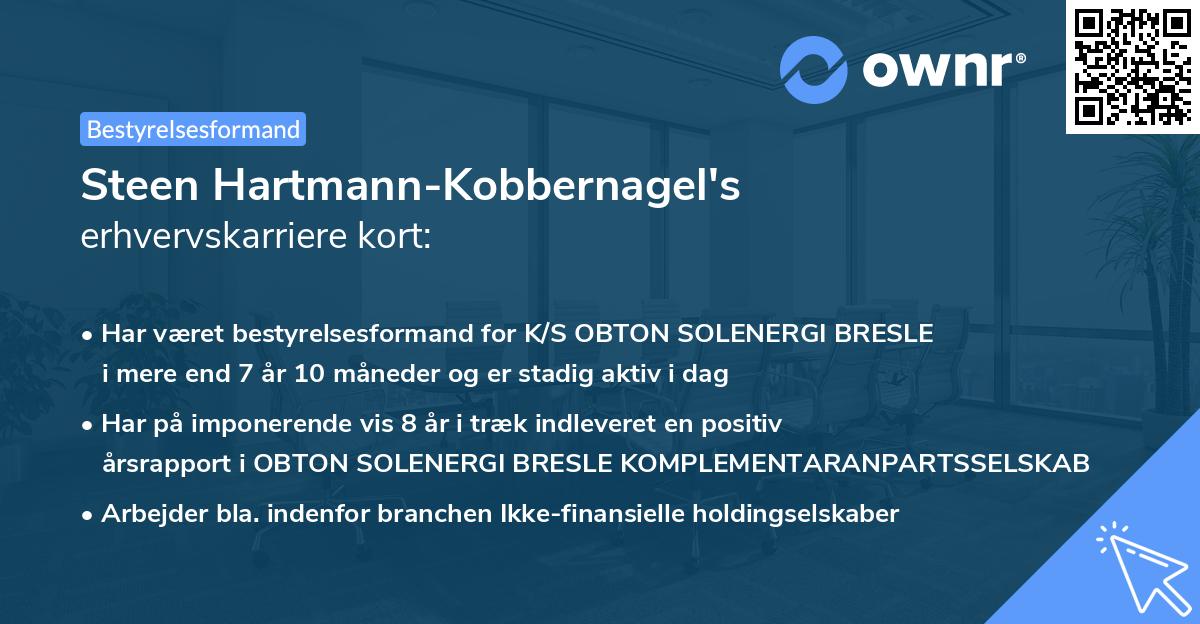 ownr®

Bestyrelsesformand

Steen Hartmann-Kobbernagel's erhvervskarriere kort:

• Har været bestyrelsesformand for K/S OBTON SOLENERGI BRESLE i mere end 7 år 10 måneder og er stadig aktiv i dag

• Har på imponerende vis 8 år i træk indleveret en positiv årsrapport i OBTON SOLENERGI BRESLE KOMPLEMENTARANPARTSSELSKAB

• Arbejder bla. indenfor branchen Ikke-finansielle holdingselskaber